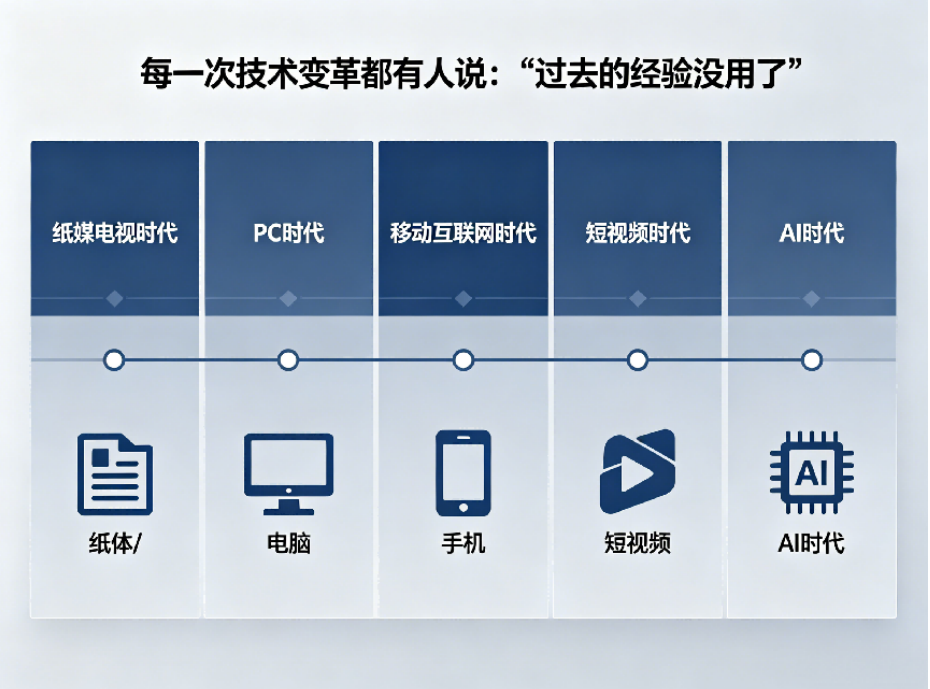 每一次技术变革都有人说：“过去的经验没用了”

纸媒电视时代

PC时代

移动互联网时代

短视频时代

AI时代

纸体/

电脑

手机

短视频

AI

AI时代